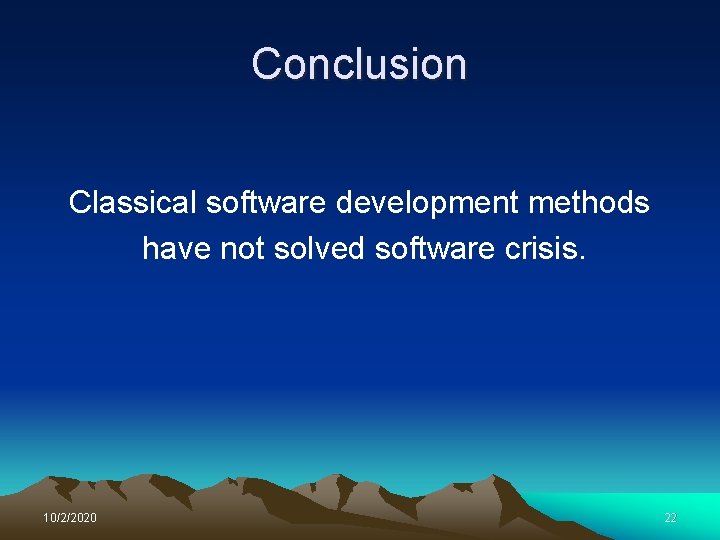 Conclusion

Classical software development methods have not solved software crisis.

10/2/2020

22